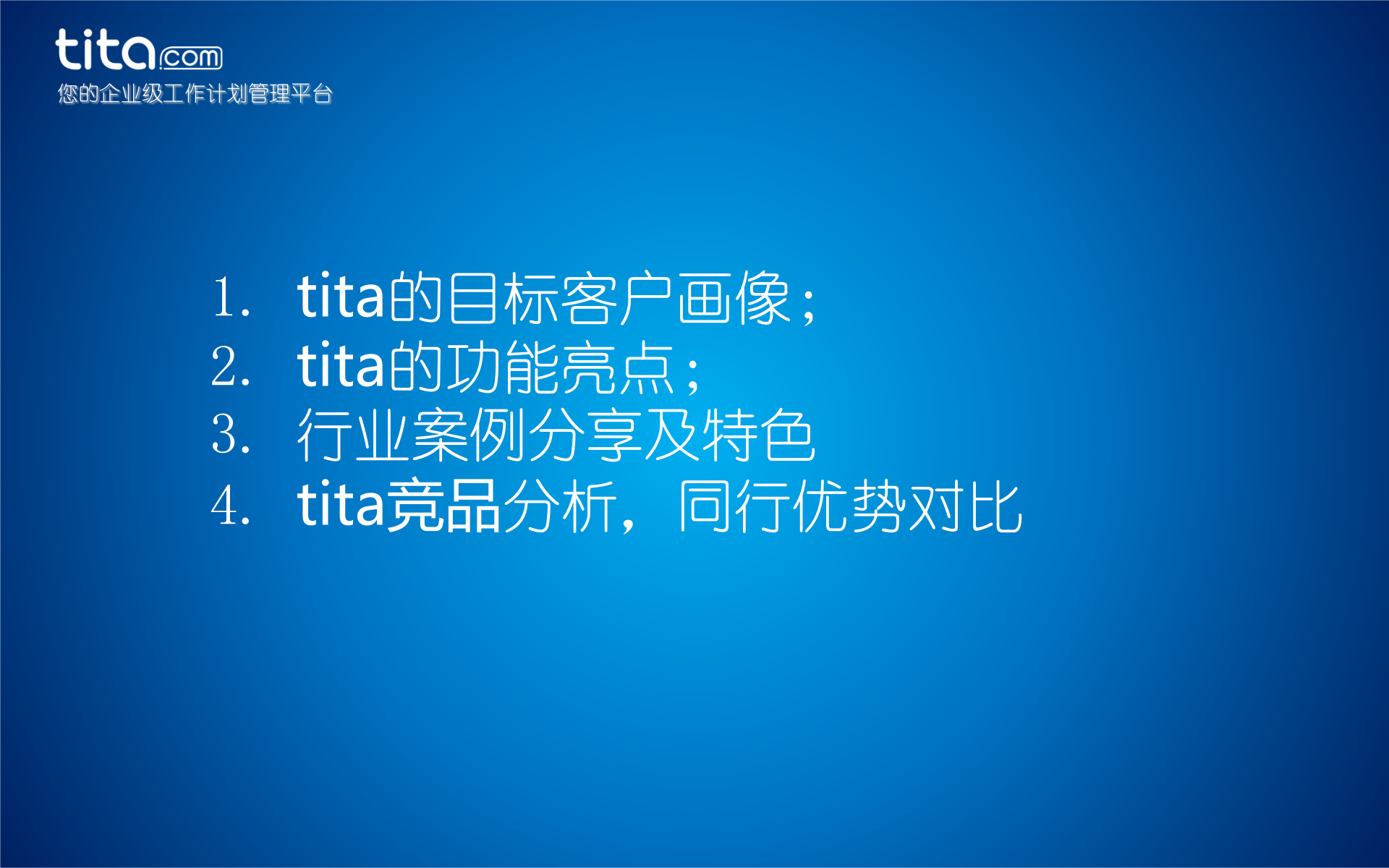 tita.com
您的企业级工作计划管理平台

1. tita的目标客户画像；
2. tita的功能亮点；
3. 行业案例分享及特色
4. tita竞品分析，同行优势对比